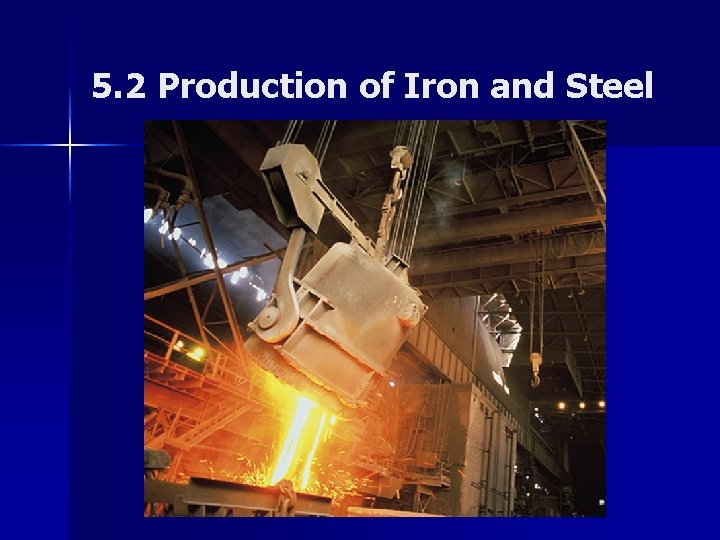 5.2 Production of Iron and Steel